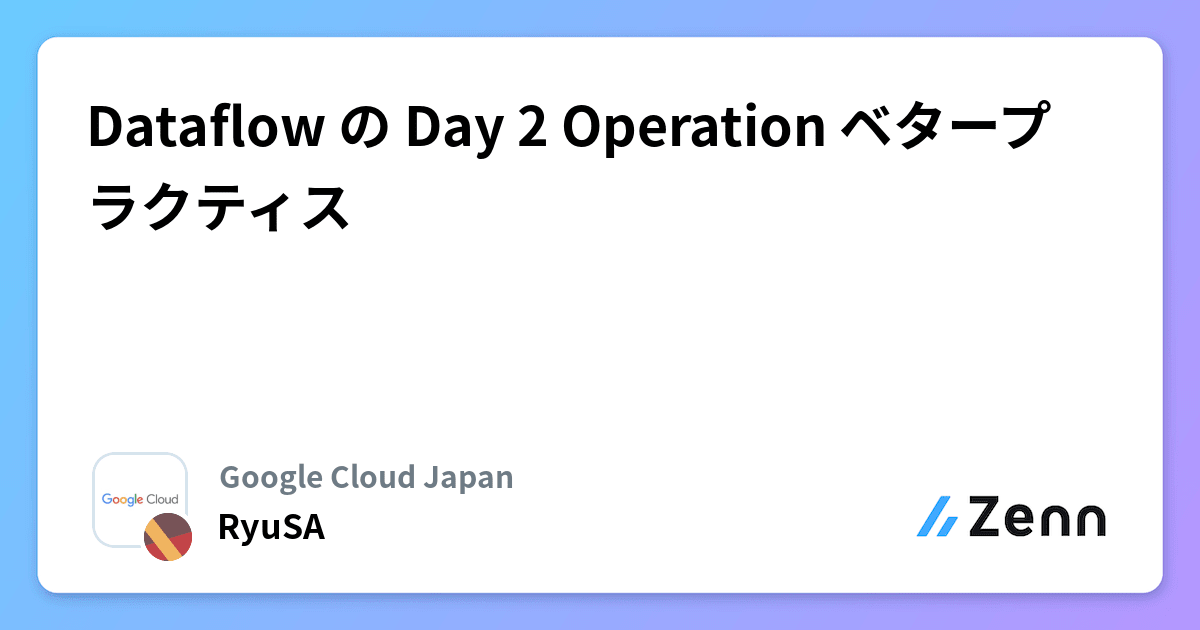 Dataflow の Day 2 Operation ベタープラクティス

Google Cloud

Google Cloud Japan

RyuSA

Zenn